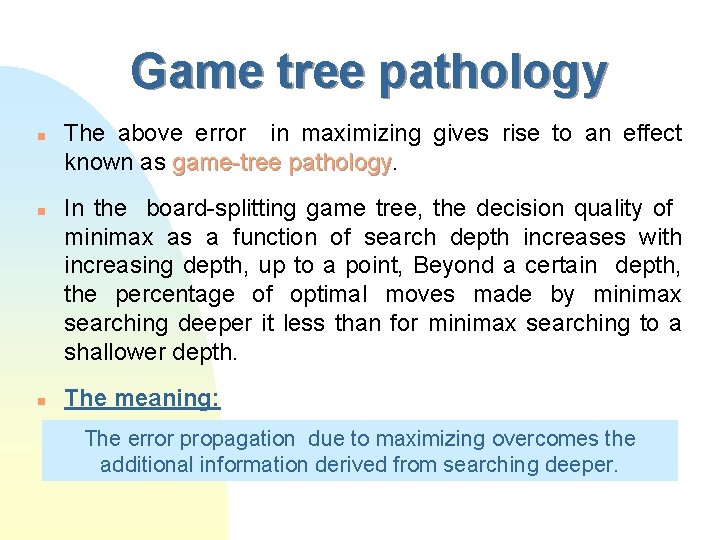 Game tree pathology

The above error in maximizing gives rise to an effect known as game-tree pathology.

In the board-splitting game tree, the decision quality of minimax as a function of search depth increases with increasing depth, up to a point, Beyond a certain depth, the percentage of optimal moves made by minimax searching deeper it less than for minimax searching to a shallower depth.

The meaning:

The error propagation due to maximizing overcomes the additional information derived from searching deeper.